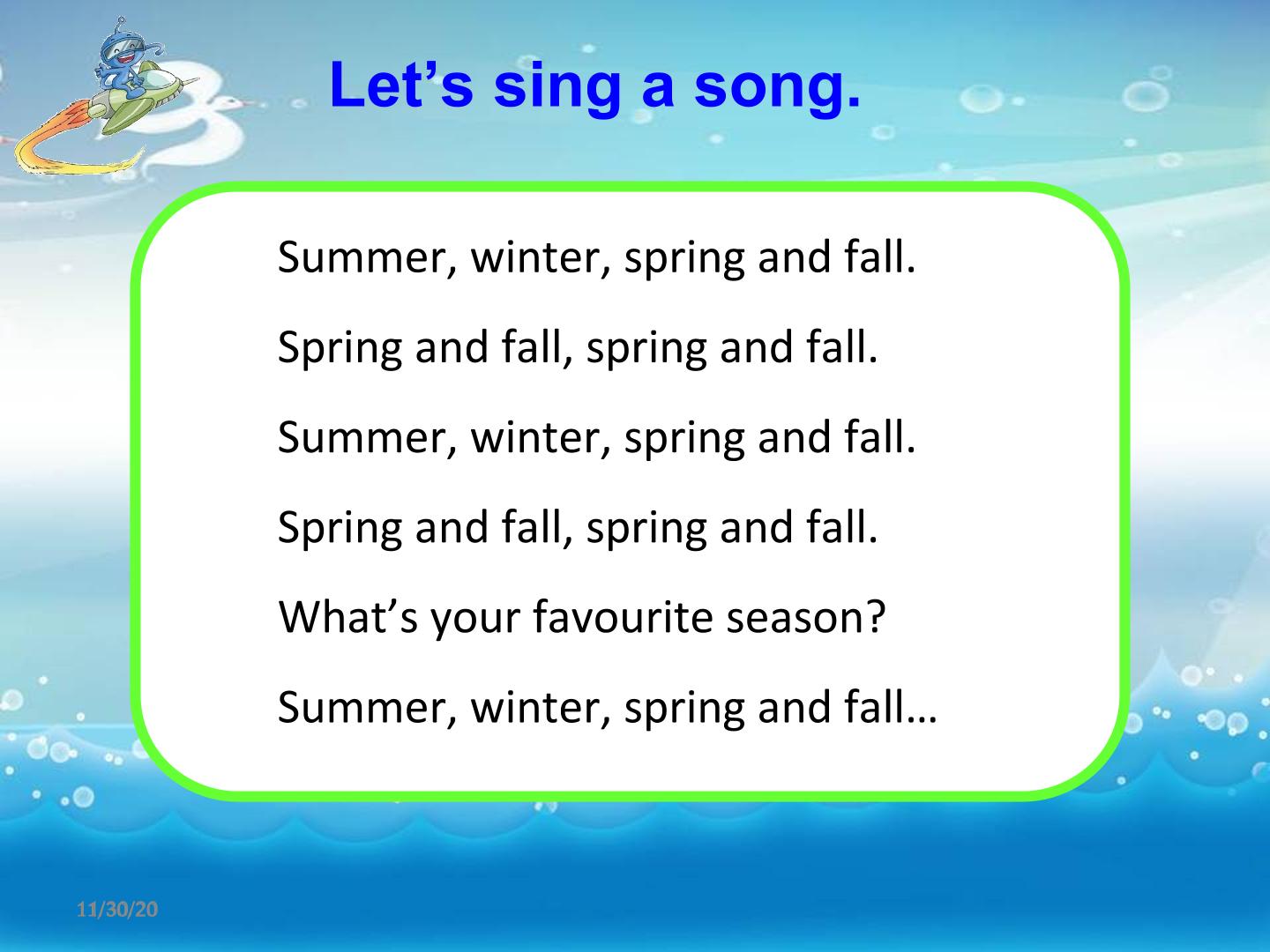 Let’s sing a song.

Summer, winter, spring and fall.

Spring and fall, spring and fall.

Summer, winter, spring and fall.

Spring and fall, spring and fall.

What’s your favourite season?

Summer, winter, spring and fall…

11/30/20